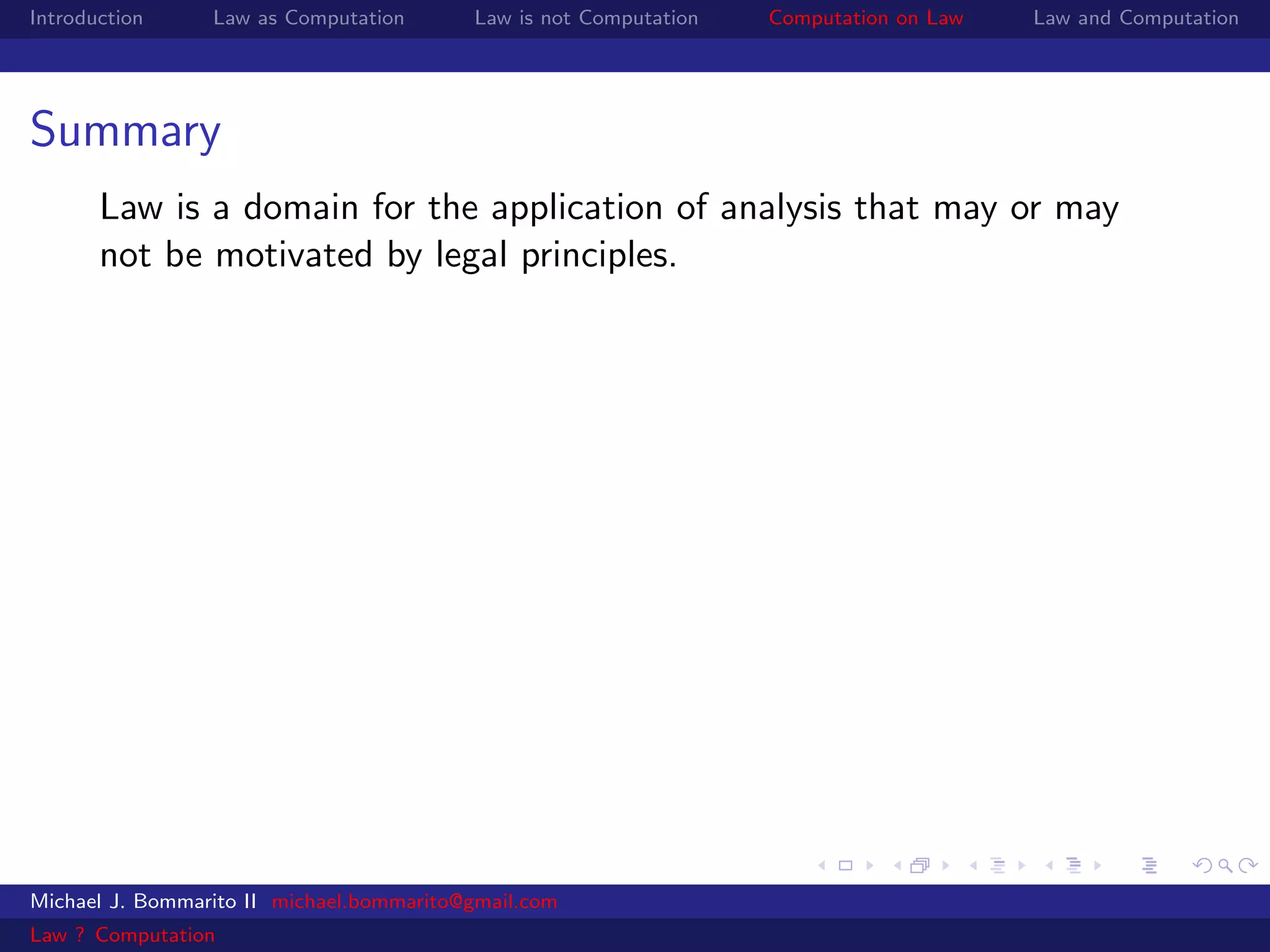 Introduction Law as Computation Law is not Computation Computation on Law Law and Computation

Summary

Law is a domain for the application of analysis that may or may not be motivated by legal principles.

Michael J. Bommarito II michael.bommarito@gmail.com

Law ? Computation